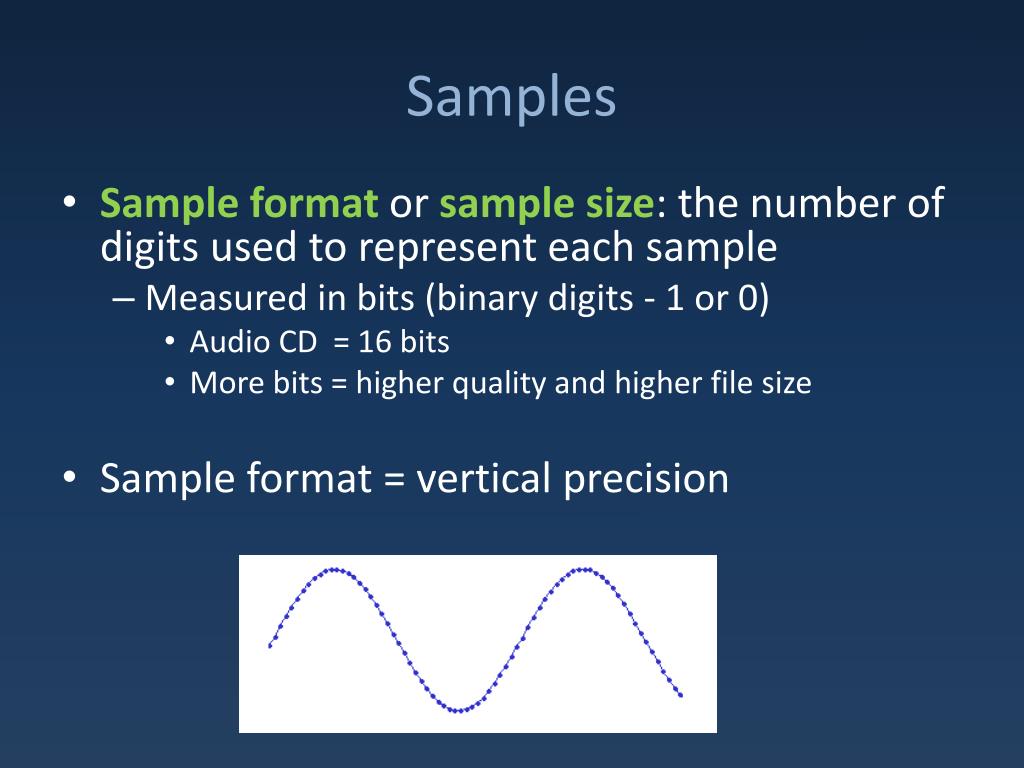 Samples

• Sample format or sample size: the number of digits used to represent each sample
– Measured in bits (binary digits - 1 or 0)
• Audio CD = 16 bits
• More bits = higher quality and higher file size

• Sample format = vertical precision